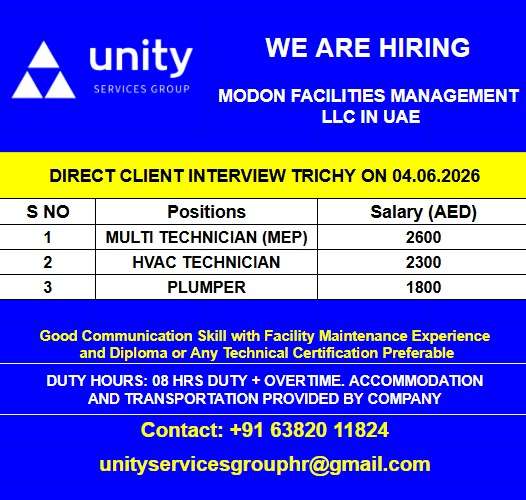 unity
SERVICES GROUP

WE ARE HIRING

MODON FACILITIES MANAGEMENT LLC IN UAE

DIRECT CLIENT INTERVIEW TRICHY ON 04.06.2026

| S NO | Positions | Salary (AED) |
|---|---|---|
| 1 | MULTI TECHNICIAN (MEP) | 2600 |
| 2 | HVAC TECHNICIAN | 2300 |
| 3 | PLUMPER | 1800 |

Good Communication Skill with Facility Maintenance Experience and Diploma or Any Technical Certification Preferable

DUTY HOURS: 08 HRS DUTY + OVERTIME. ACCOMMODATION AND TRANSPORTATION PROVIDED BY COMPANY

Contact: +91 63820 11824

unityservicesgrouphr@gmail.com